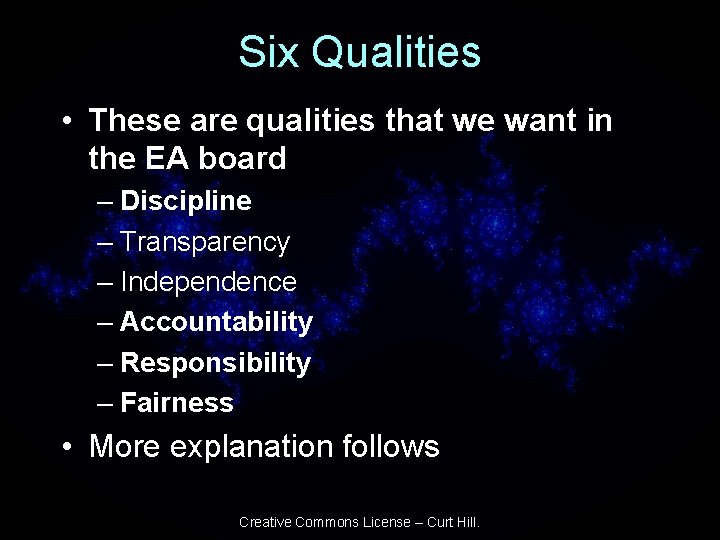 Six Qualities

• These are qualities that we want in the EA board
– Discipline
– Transparency
– Independence
– Accountability
– Responsibility
– Fairness
• More explanation follows

Creative Commons License – Curt Hill.